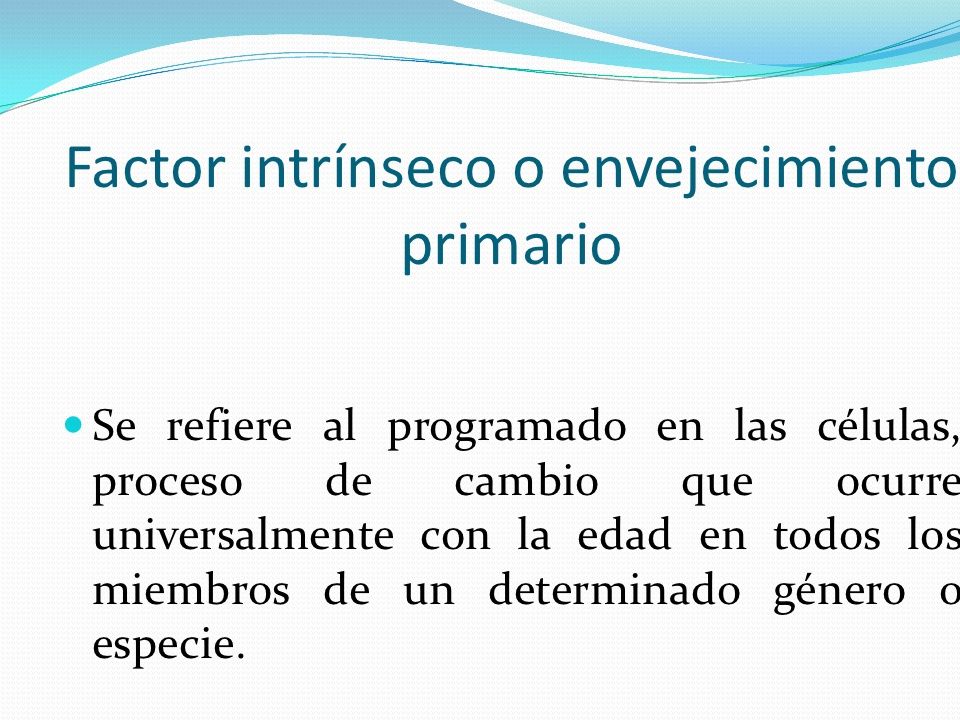 Factor intrínseco o envejecimiento primario

Se refiere al programado en las células, proceso de cambio que ocurre universalmente con la edad en todos los miembros de un determinado género o especie.